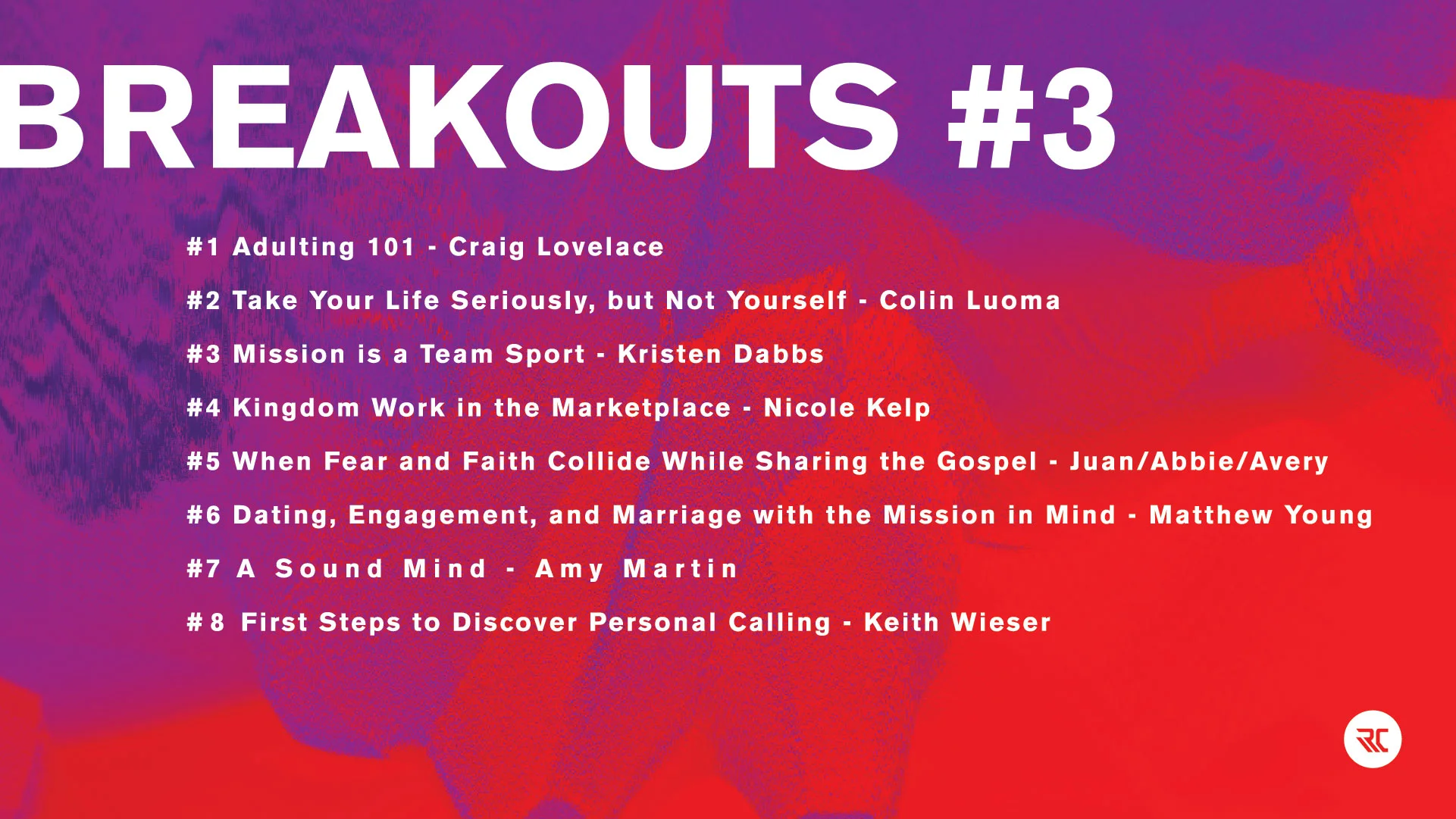 BREAKOUTS #3

#1 Adulting 101 - Craig Lovelace

#2 Take Your Life Seriously, but Not Yourself - Colin Luoma

#3 Mission is a Team Sport - Kristen Dabbs

#4 Kingdom Work in the Marketplace - Nicole Kelp

#5 When Fear and Faith Collide While Sharing the Gospel - Juan/Abbie/Avery

#6 Dating, Engagement, and Marriage with the Mission in Mind - Matthew Young

#7 A Sound Mind - Amy Martin

#8 First Steps to Discover Personal Calling - Keith Wieser

RC